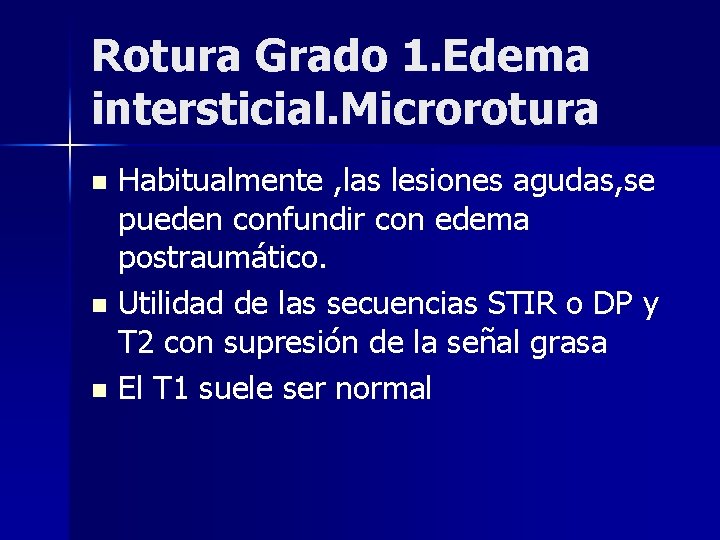 Rotura Grado 1.Edema intersticial.Microrotura

- Habitualmente ,las lesiones agudas,se pueden confundir con edema postraumático.
- Utilidad de las secuencias STIR o DP y T2 con supresión de la señal grasa
- El T1 suele ser normal